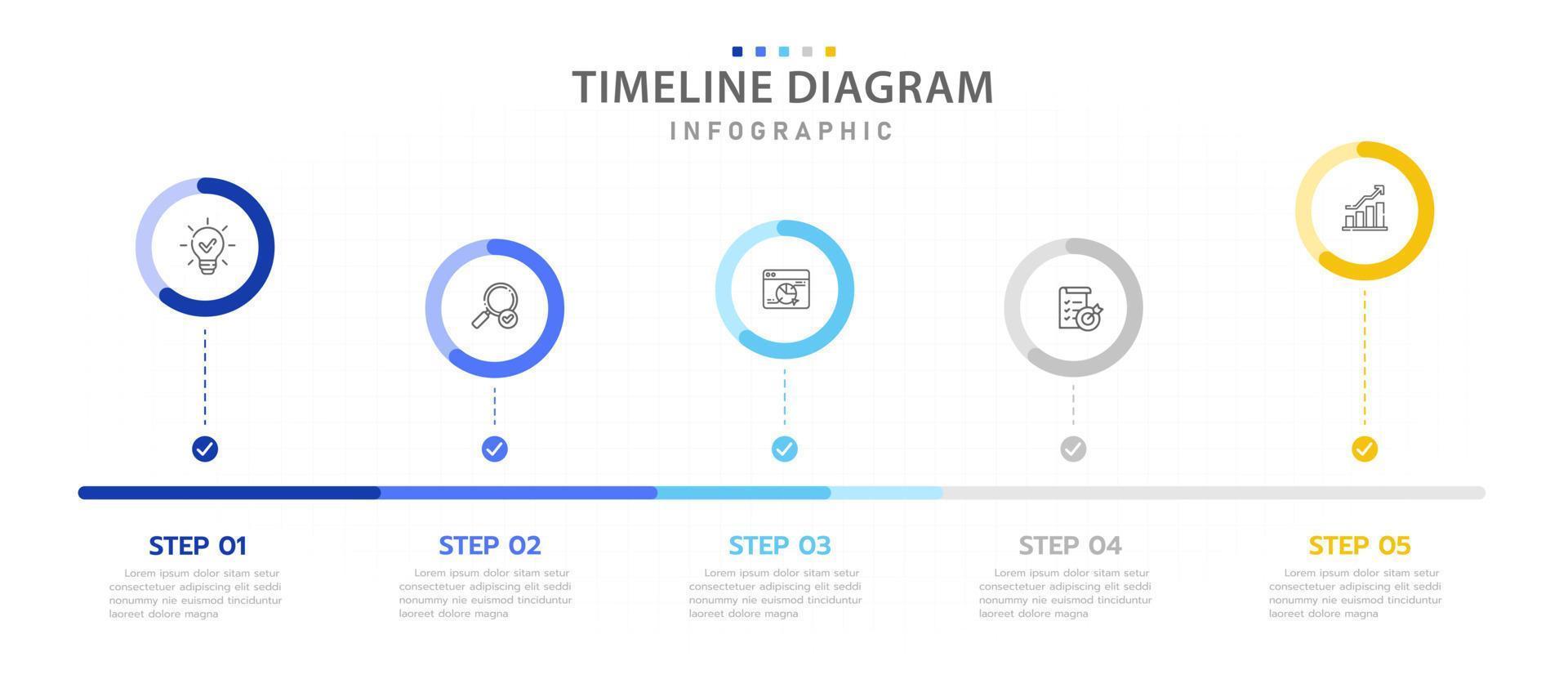 TIMELINE DIAGRAM
INFOGRAPHIC

STEP 01
Lorem ipsum dolor sitam setur consectetuer adipiscing elit seddi nonummy nie euismod tinciduntur laoreet dolore magna

STEP 02
Lorem ipsum dolor sitam setur consectetuer adipiscing elit seddi nonummy nie euismod tinciduntur laoreet dolore magna

STEP 03
Lorem ipsum dolor sitam setur consectetuer adipiscing elit seddi nonummy nie euismod tinciduntur laoreet dolore magna

STEP 04
Lorem ipsum dolor sitam setur consectetuer adipiscing elit seddi nonummy nie euismod tinciduntur laoreet dolore magna

STEP 05
Lorem ipsum dolor sitam setur consectetuer adipiscing elit seddi nonummy nie euismod tinciduntur laoreet dolore magna